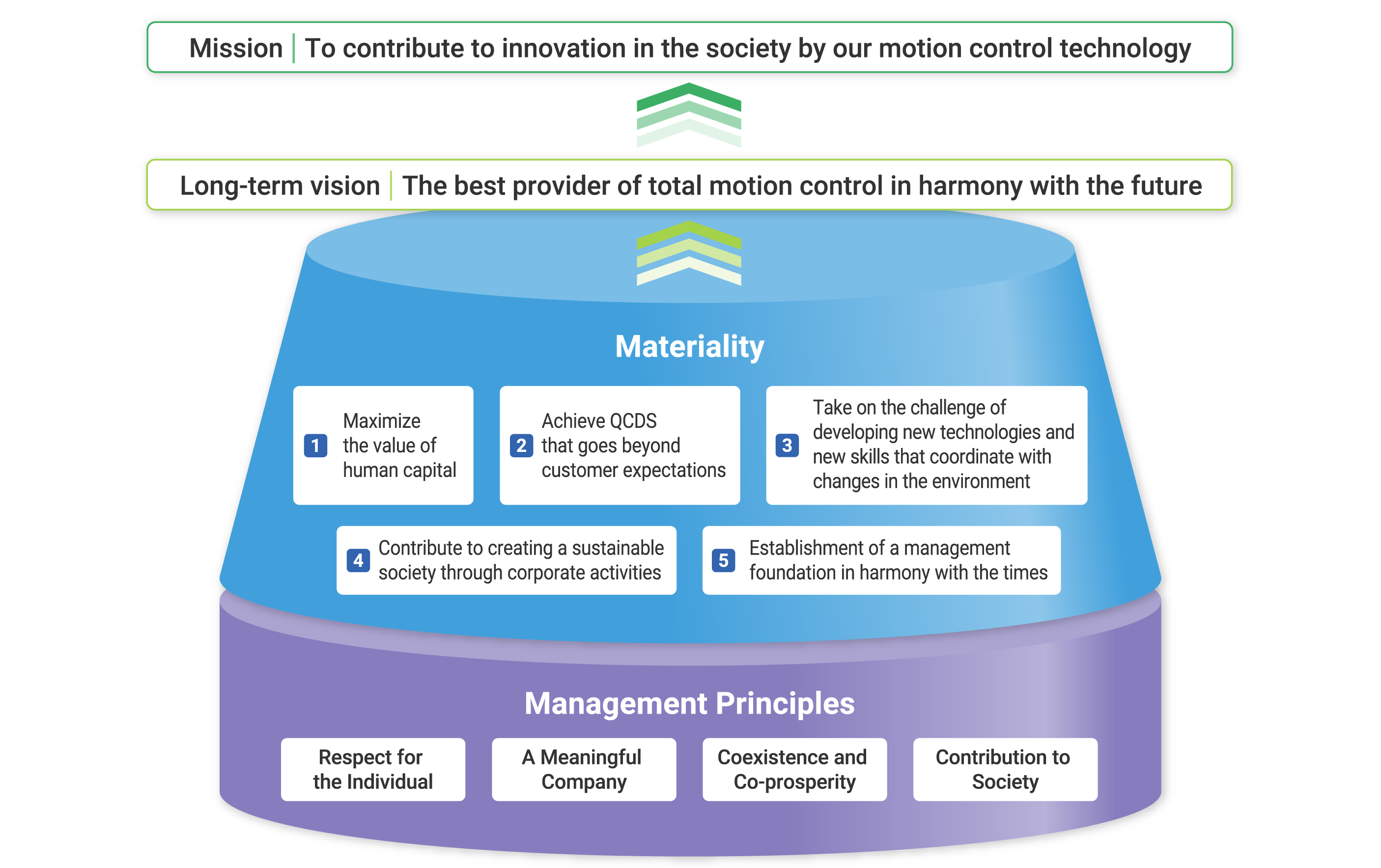 Mission | To contribute to innovation in the society by our motion control technology

Long-term vision | The best provider of total motion control in harmony with the future

Materiality

1 Maximize the value of human capital

2 Achieve QCDS that goes beyond customer expectations

3 Take on the challenge of developing new technologies and new skills that coordinate with changes in the environment

4 Contribute to creating a sustainable society through corporate activities

5 Establishment of a management foundation in harmony with the times

Management Principles

Respect for the Individual

A Meaningful Company

Coexistence and Co-prosperity

Contribution to Society